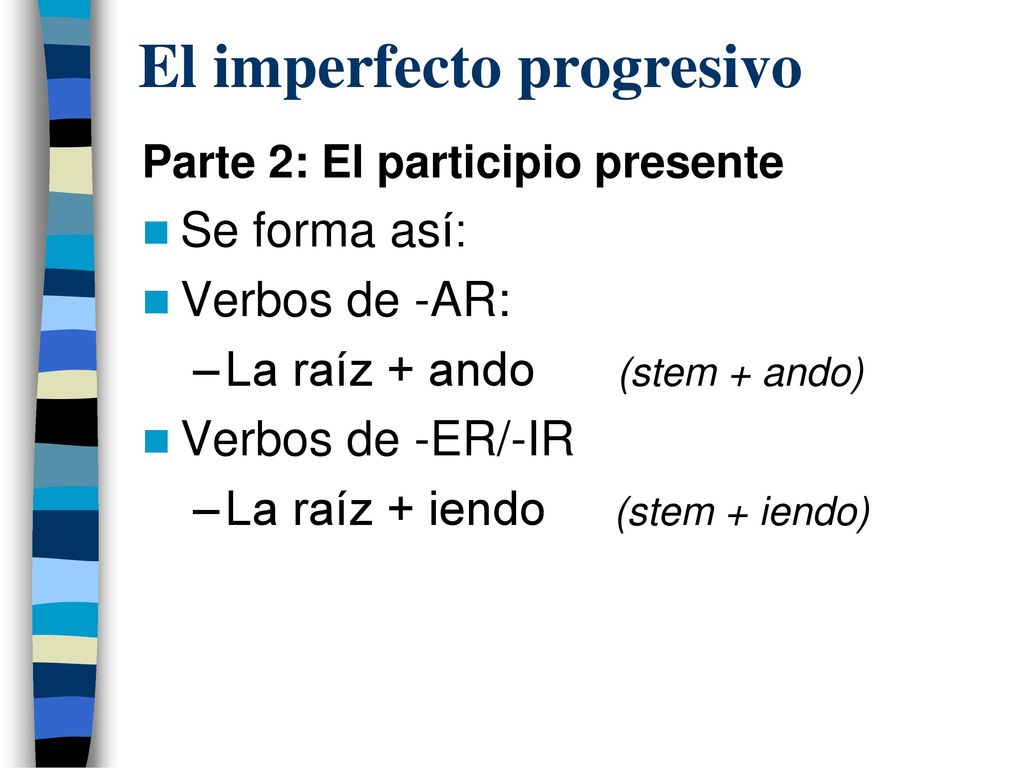 El imperfecto progresivo

Parte 2: El participio presente

Se forma así:

Verbos de -AR:

– La raíz + ando (stem + ando)

Verbos de -ER/-IR

– La raíz + iendo (stem + iendo)